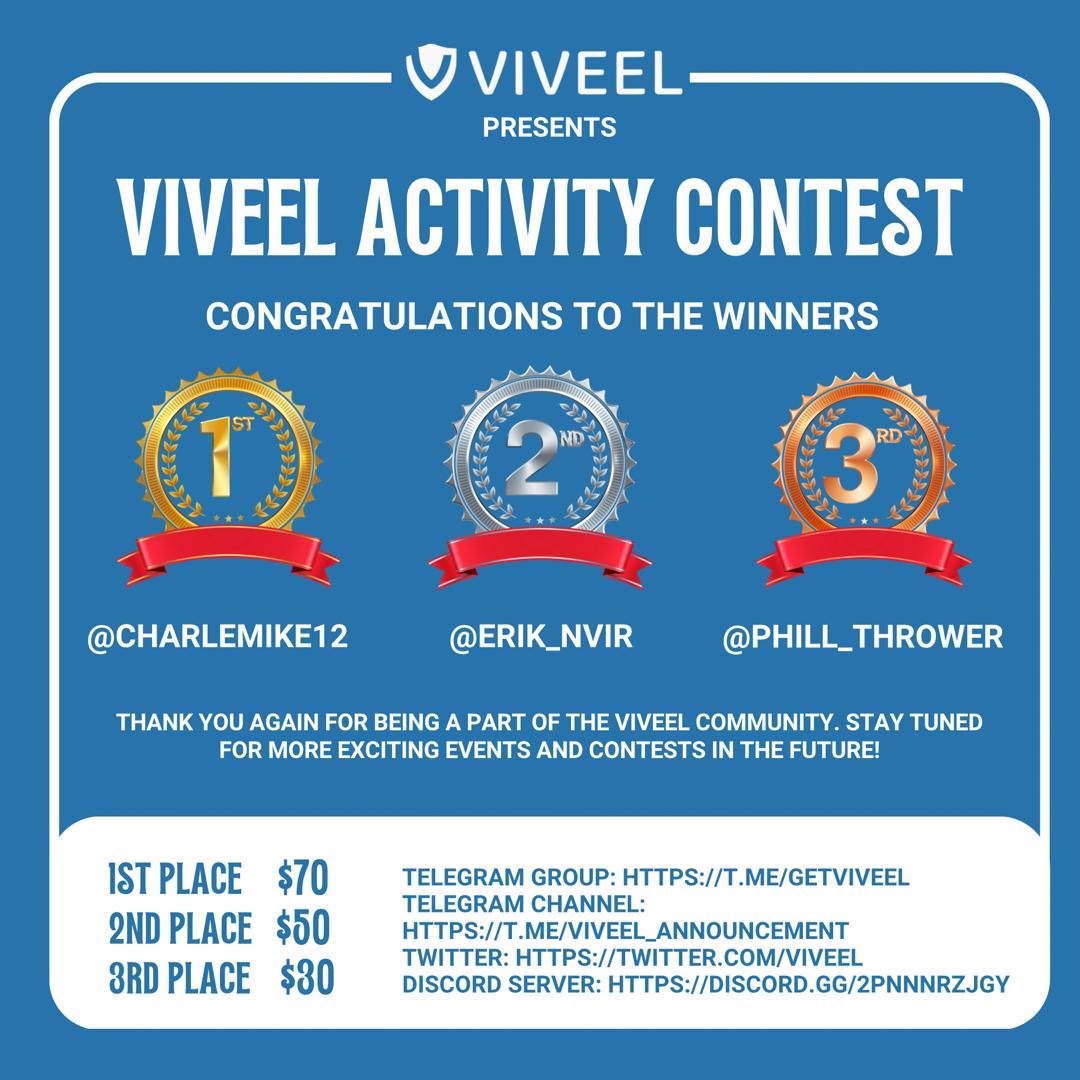 VIVEEL
PRESENTS

VIVEEL ACTIVITY CONTEST

CONGRATULATIONS TO THE WINNERS

1ST

2ND

3RD

@CHARLEMIKE12

@ERIK_NVIR

@PHILL_THROWER

THANK YOU AGAIN FOR BEING A PART OF THE VIVEEL COMMUNITY. STAY TUNED FOR MORE EXCITING EVENTS AND CONTESTS IN THE FUTURE!

1ST PLACE $70
2ND PLACE $50
3RD PLACE $30

TELEGRAM GROUP: HTTPS://T.ME/GETVIVEEL
TELEGRAM CHANNEL: HTTPS://T.ME/VIVEEL_ANNOUNCEMENT
TWITTER: HTTPS://TWITTER.COM/VIVEEL
DISCORD SERVER: HTTPS://DISCORD.GG/2PNNNRZJGY